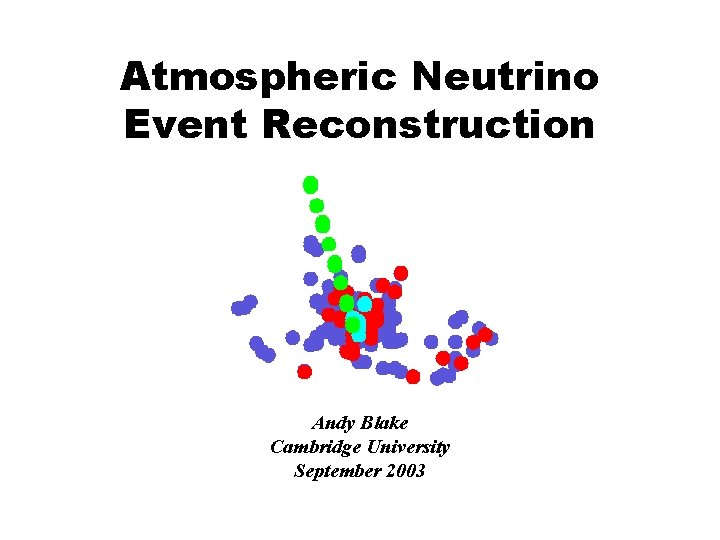 Atmospheric Neutrino Event Reconstruction

Andy Blake
Cambridge University
September 2003